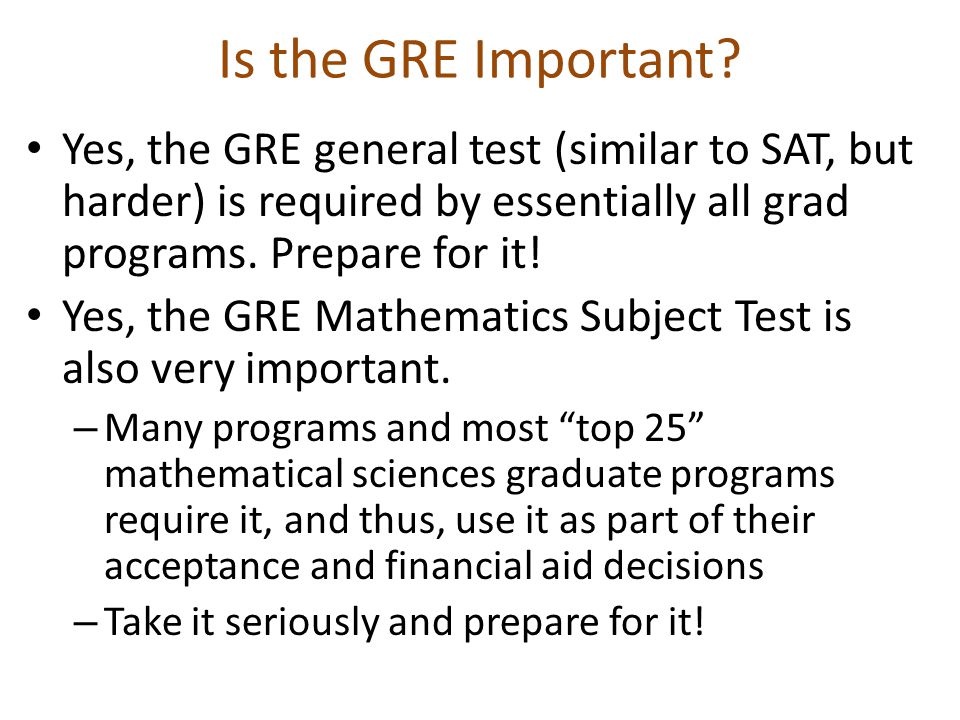 Is the GRE Important?

• Yes, the GRE general test (similar to SAT, but harder) is required by essentially all grad programs. Prepare for it!

• Yes, the GRE Mathematics Subject Test is also very important.

– Many programs and most “top 25” mathematical sciences graduate programs require it, and thus, use it as part of their acceptance and financial aid decisions

– Take it seriously and prepare for it!